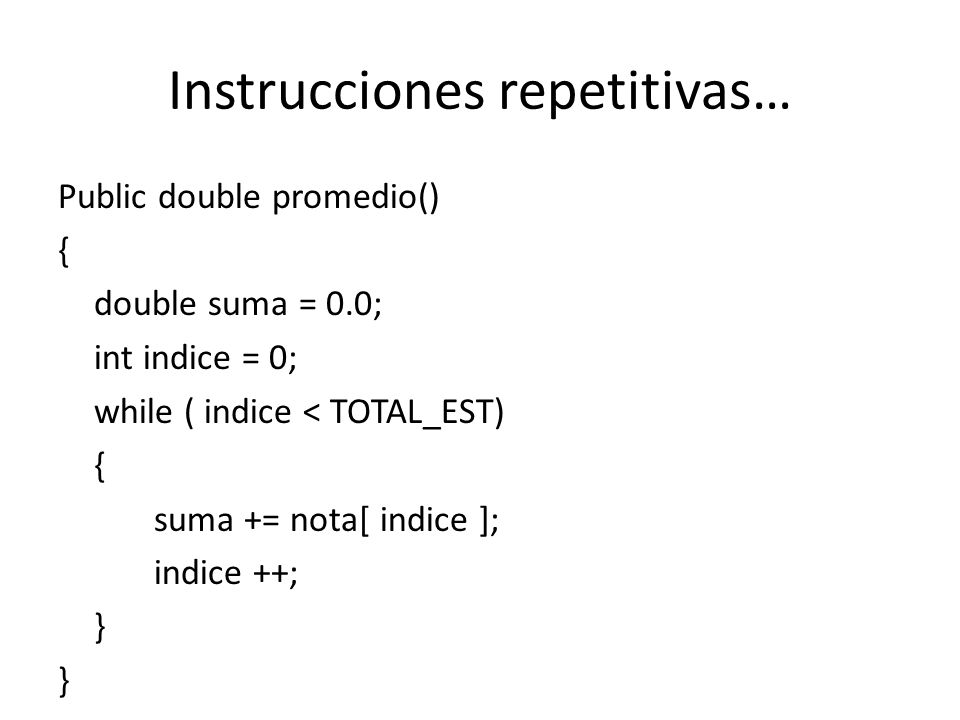 Instrucciones repetitivas…

Public double promedio()
{
double suma = 0.0;
int indice = 0;
while ( indice < TOTAL_EST)
{
suma += nota[ indice ];
indice ++;
}
}